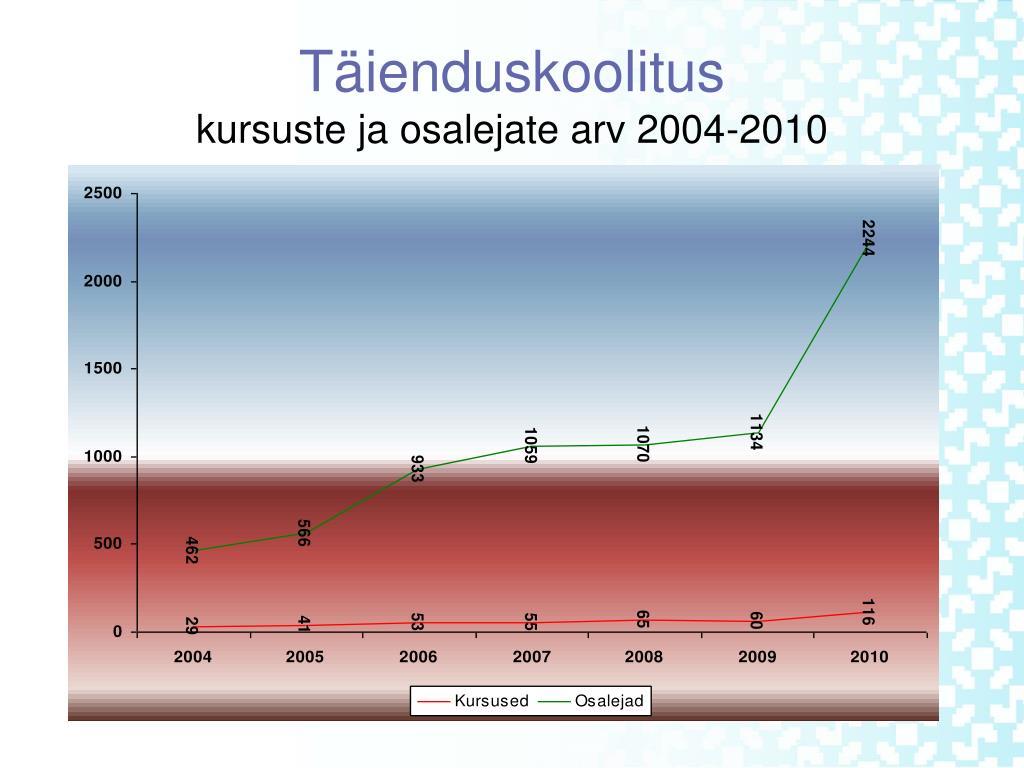 Täienduskoolitus
kursuste ja osalejate arv 2004-2010

2500
2000
1500
1000
500
0

462
566
933
1059
1070
1134
2244

29
41
53
55
65
60
116

2004
2005
2006
2007
2008
2009
2010

Kursused
Osalejad